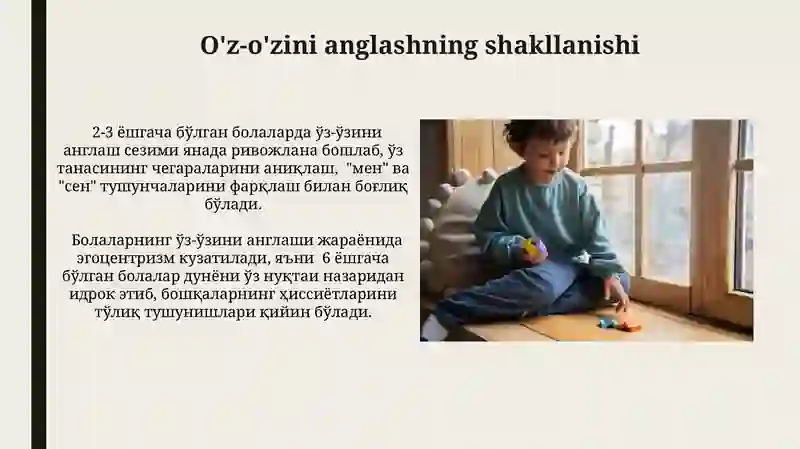 O'z-o'zini anglashning shakllanishi

2-3 ёшгача бўлган болаларда ўз-ўзини англаш сезими янада ривожлана бошлаб, ўз танасининг чегараларини аниқлаш, "мен" ва "сен" тушунчаларини фарқлаш билан боғлиқ бўлади.

Болаларнинг ўз-ўзини англаши жараёнида эгоцентризм кузатилади, яъни 6 ёшгача бўлган болалар дунёни ўз нуқтаи назаридан идрок этиб, бошқаларнинг ҳиссиётларини тўлиқ тушунишлари қийин бўлади.